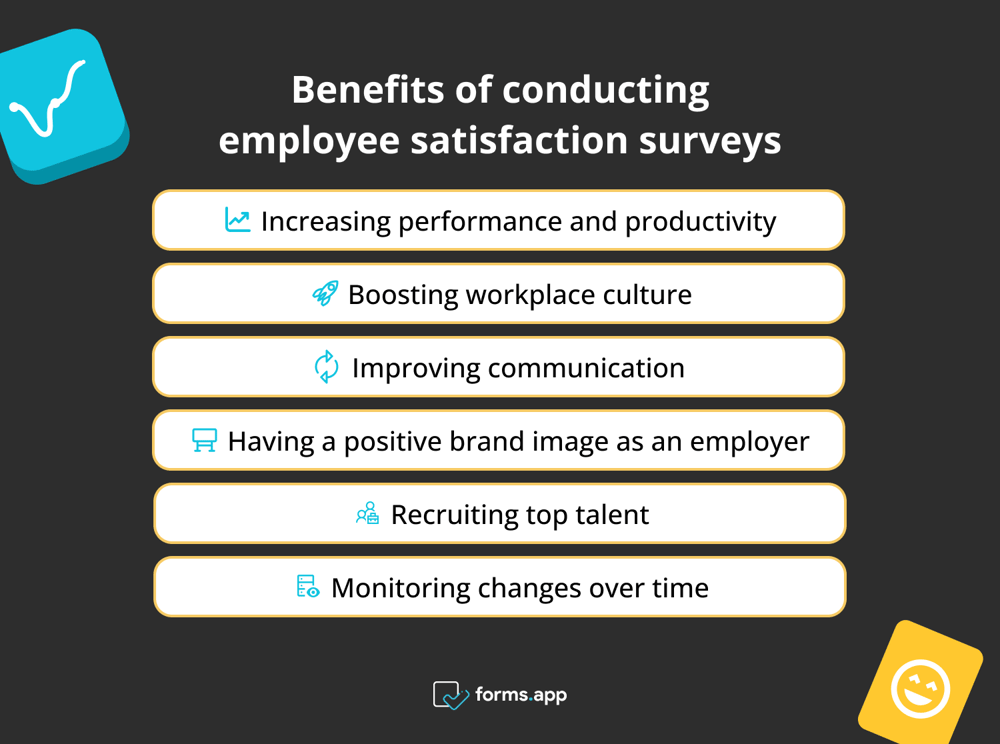 Benefits of conducting employee satisfaction surveys

Increasing performance and productivity

Boosting workplace culture

Improving communication

Having a positive brand image as an employer

Recruiting top talent

Monitoring changes over time

forms.app